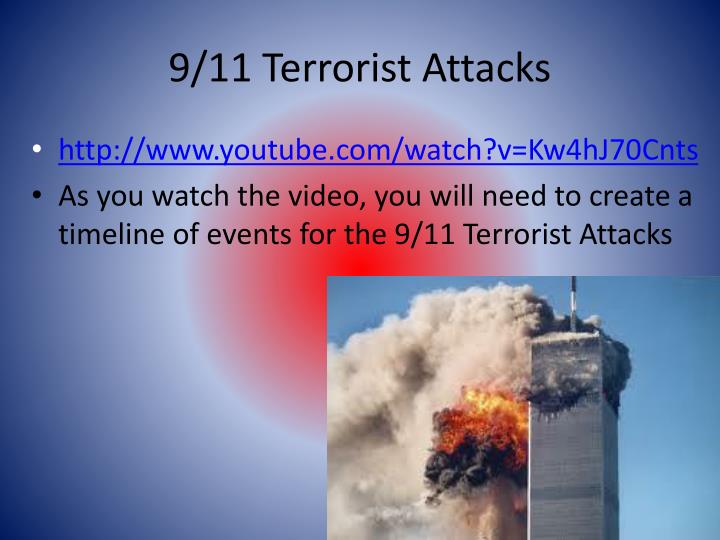 9/11 Terrorist Attacks

• http://www.youtube.com/watch?v=Kw4hJ70Cnts
• As you watch the video, you will need to create a timeline of events for the 9/11 Terrorist Attacks